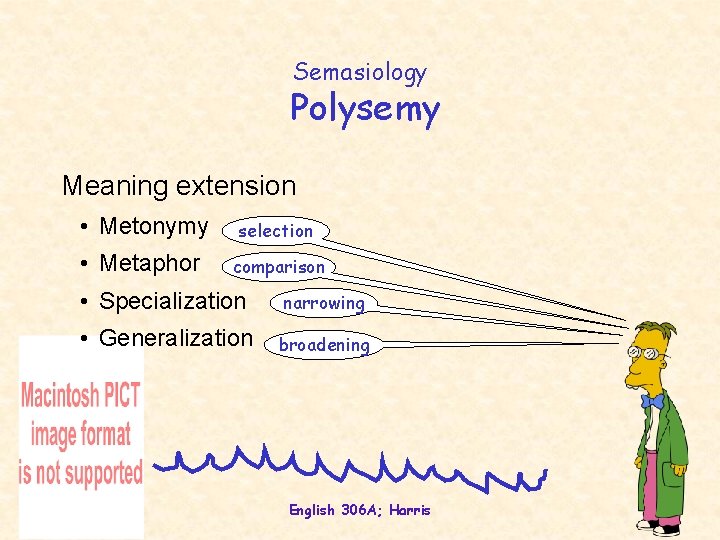 Semasiology
Polysemy

Meaning extension
• Metonymy selection
• Metaphor comparison
• Specialization narrowing
• Generalization broadening

Macintosh PICT image format is not supported

English 306A; Harris